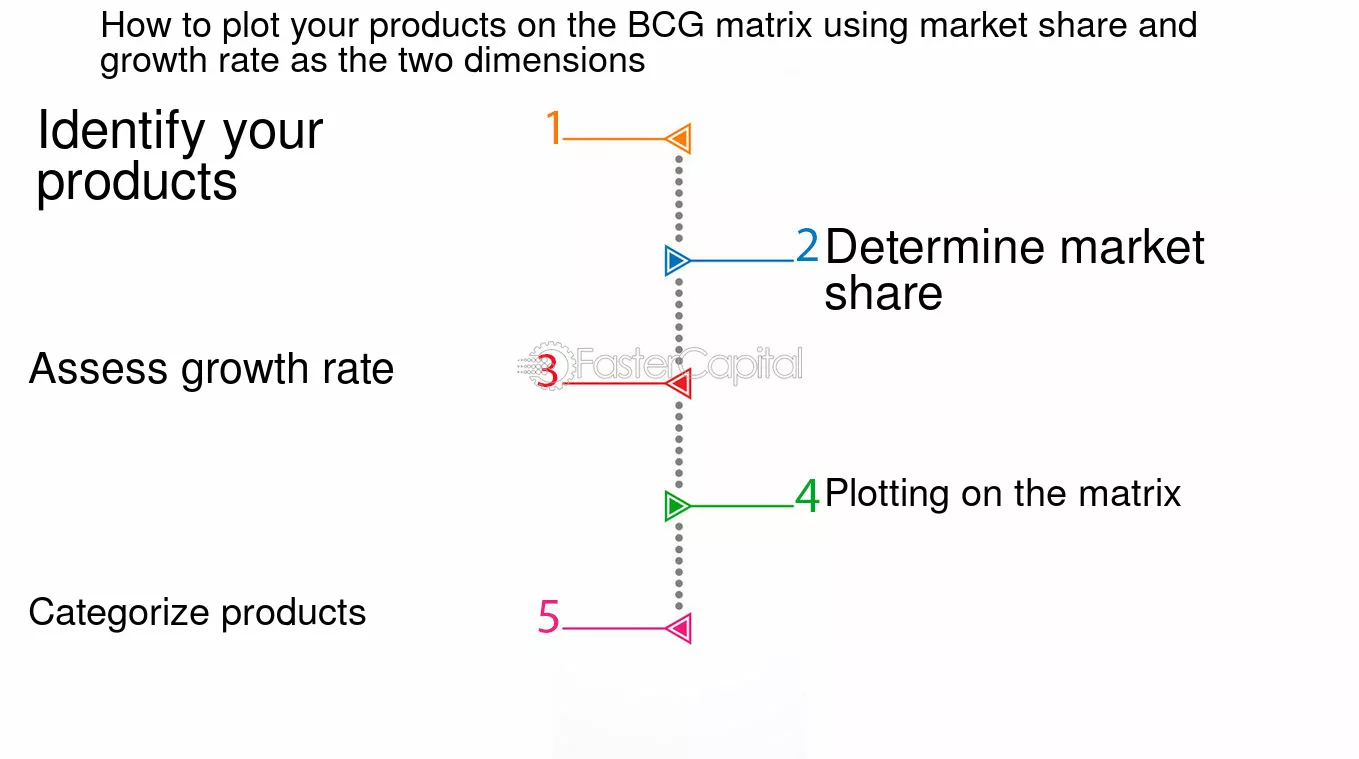 How to plot your products on the BCG matrix using market share and growth rate as the two dimensions

Identify your products
1

2
Determine market share

Assess growth rate
3

FasterCapital

4
Plotting on the matrix

Categorize products
5